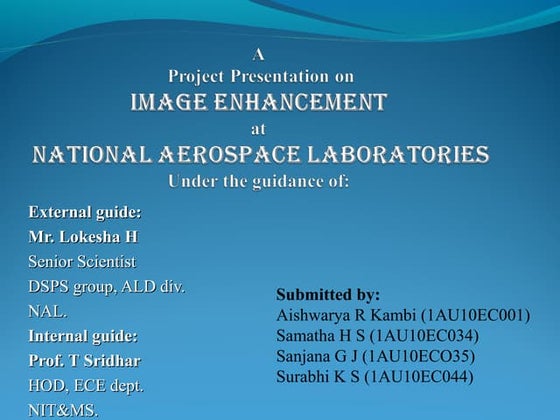 A
Project Presentation on
IMAGE ENHANCEMENT
at
NATIONAL AEROSPACE LABORATORIES
Under the guidance of:

External guide:
Mr. Lokesha H
Senior Scientist
DSPS group, ALD div.
NAL.
Internal guide:
Prof. T Sridhar
HOD, ECE dept.
NIT&MS.

Submitted by:
Aishwarya R Kambi (1AU10EC001)
Samatha H S (1AU10EC034)
Sanjana G J (1AU10ECO35)
Surabhi K S (1AU10EC044)